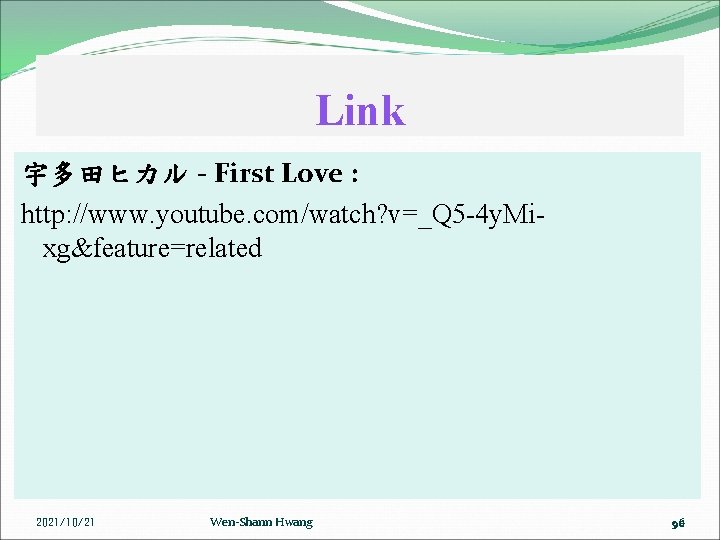 Link

宇多田ヒカル - First Love :

http://www.youtube.com/watch?v=_Q5-4yMi-xg&feature=related

2021/10/21 Wen-Shann Hwang 96